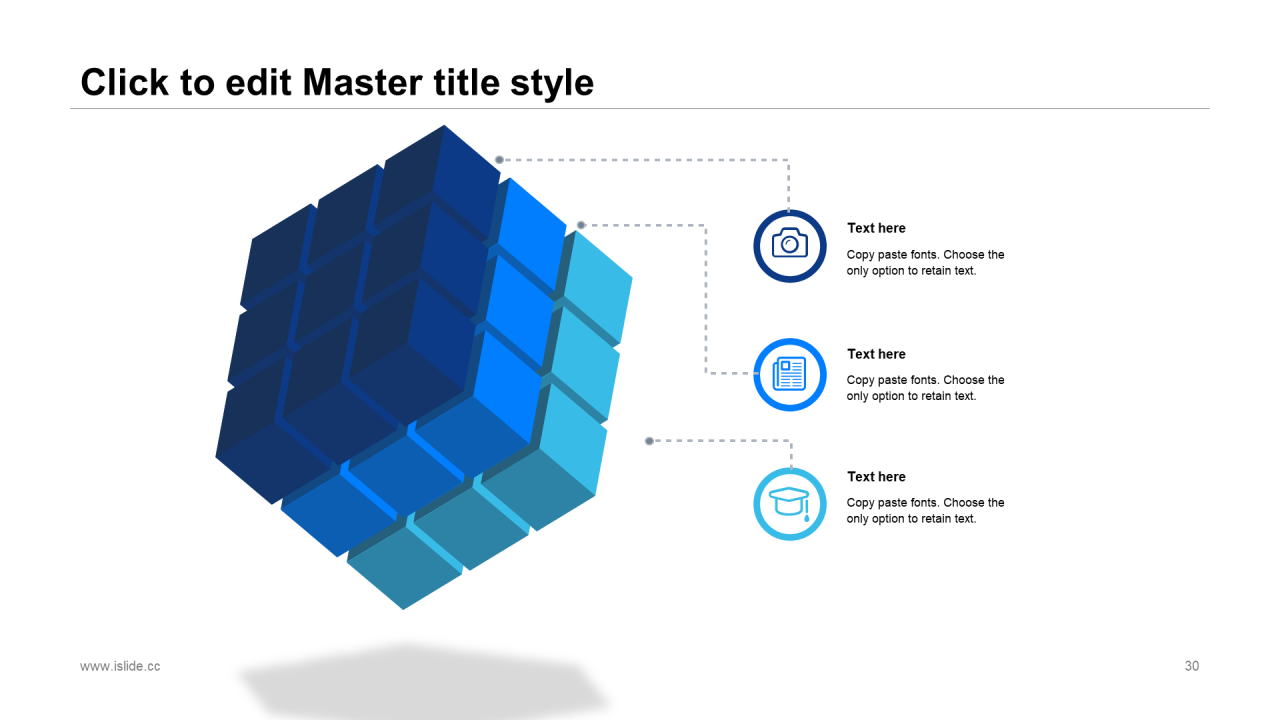 Click to edit Master title style

Text here

Copy paste fonts. Choose the only option to retain text.

Text here

Copy paste fonts. Choose the only option to retain text.

Text here

Copy paste fonts. Choose the only option to retain text.

www.islide.cc

30